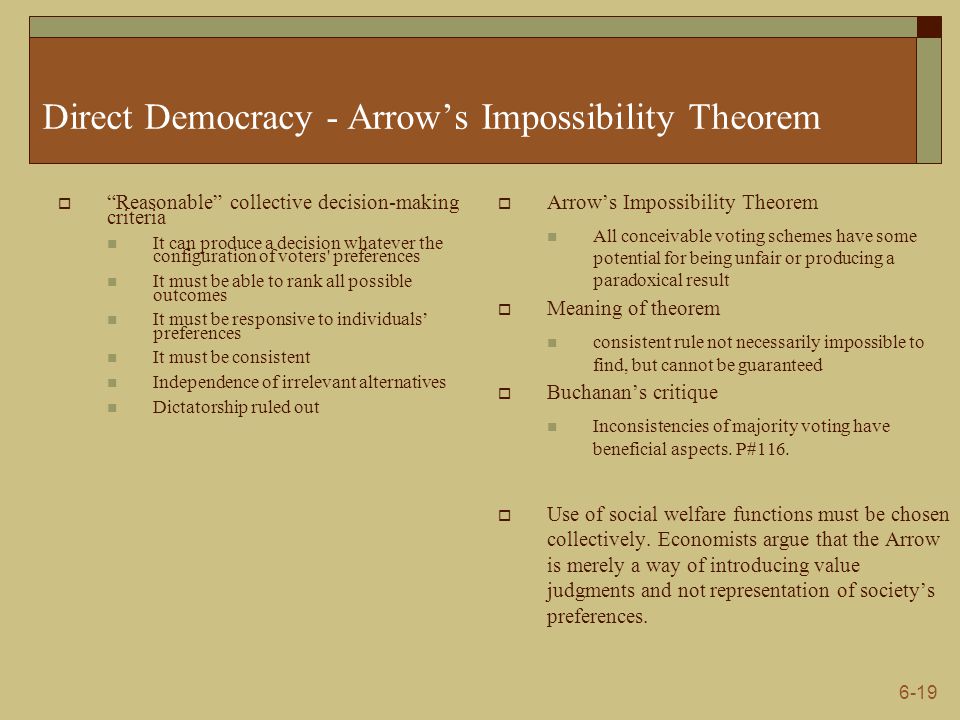 Direct Democracy - Arrow’s Impossibility Theorem

“Reasonable” collective decision-making criteria

It can produce a decision whatever the configuration of voters' preferences

It must be able to rank all possible outcomes

It must be responsive to individuals’ preferences

It must be consistent

Independence of irrelevant alternatives

Dictatorship ruled out

Arrow’s Impossibility Theorem

All conceivable voting schemes have some potential for being unfair or producing a paradoxical result

Meaning of theorem

consistent rule not necessarily impossible to find, but cannot be guaranteed

Buchanan’s critique

Inconsistencies of majority voting have beneficial aspects. P#116.

Use of social welfare functions must be chosen collectively. Economists argue that the Arrow is merely a way of introducing value judgments and not representation of society’s preferences.

6-19